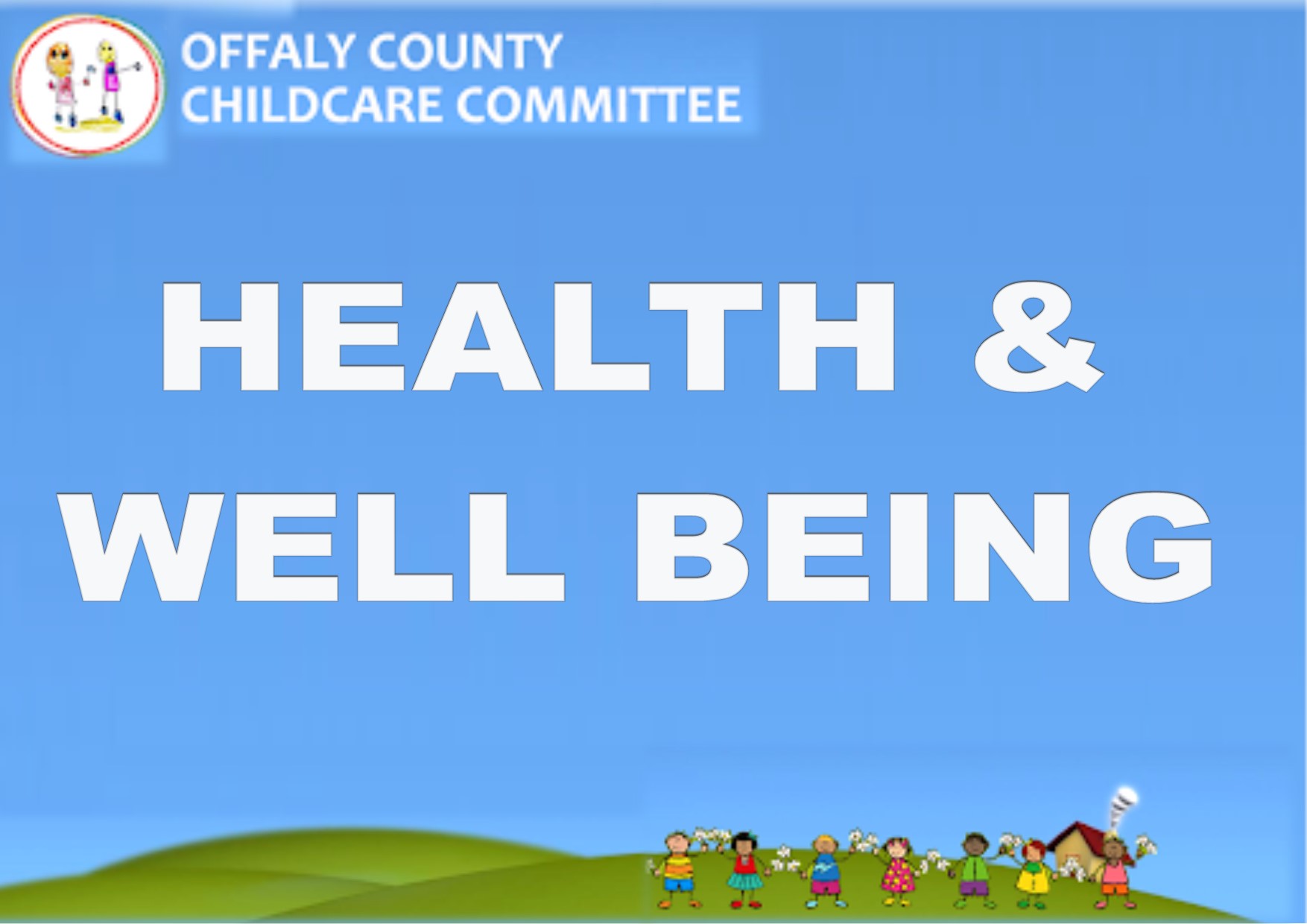 OFFALY COUNTY
CHILDCARE COMMITTEE

HEALTH &
WELL BEING